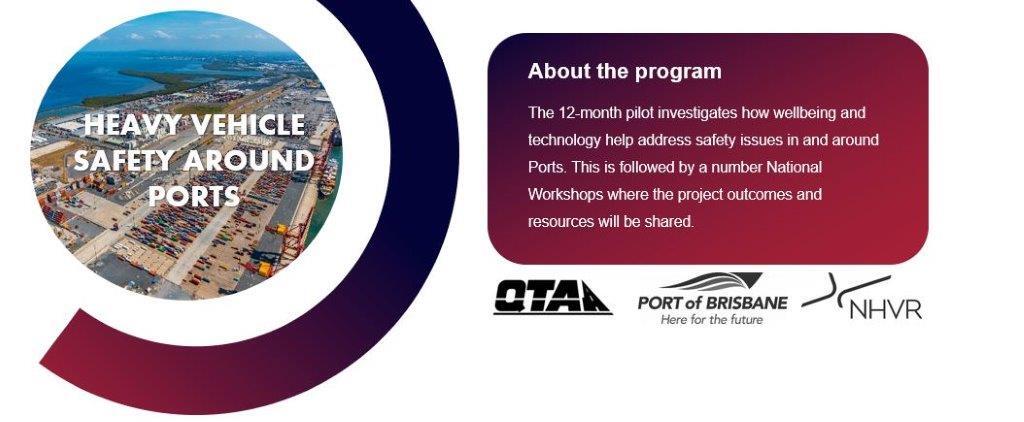 HEAVY VEHICLE SAFETY AROUND PORTS

About the program

The 12-month pilot investigates how wellbeing and technology help address safety issues in and around Ports. This is followed by a number National Workshops where the project outcomes and resources will be shared.

QTA

PORT of BRISBANE
Here for the future

NHVR